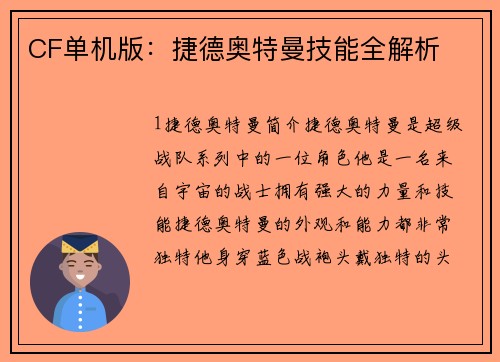 CF单机版：捷德奥特曼技能全解析

1捷德奥特曼简介捷德奥特曼是超级战队系列中的一位角色他是一名来自宇宙的战士拥有强大的力量和技能捷德奥特曼的外观和能力都非常独特他身穿蓝色战袍头戴独特的头